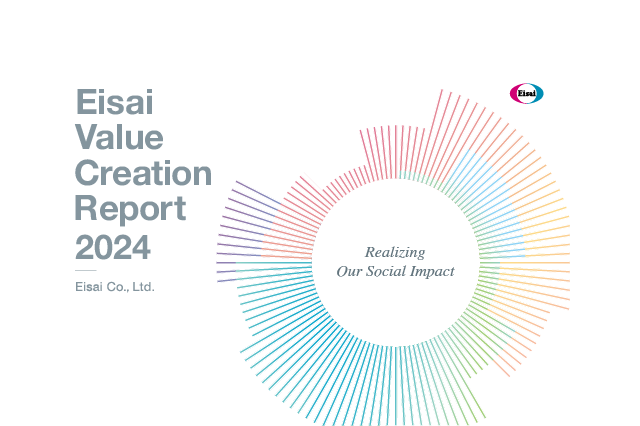 Eisai Value Creation Report 2024

Eisai Co., Ltd.

Eisai

Realizing Our Social Impact